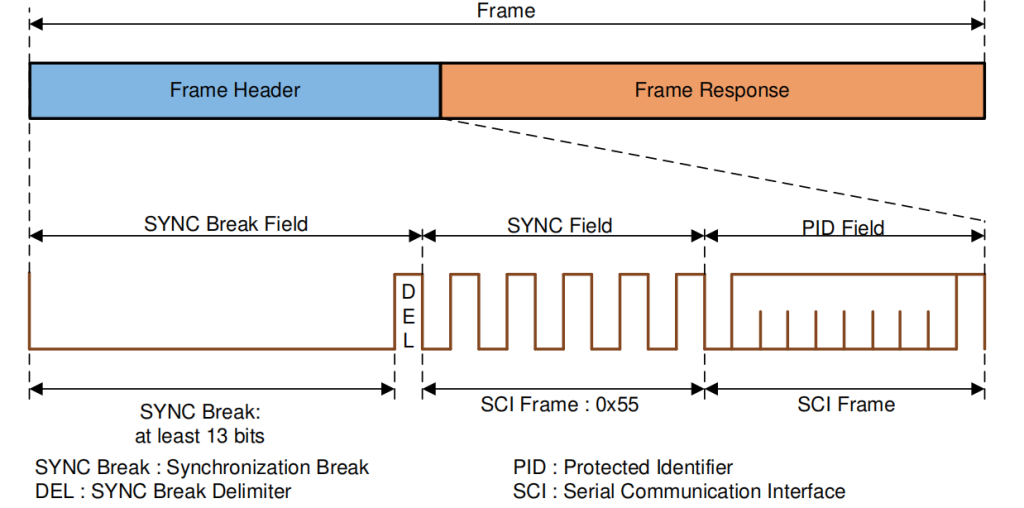 Frame

Frame Header

Frame Response

SYNC Break Field

SYNC Field

PID Field

D
E
L

SYNC Break:
at least 13 bits

SCI Frame : 0x55

SCI Frame

SYNC Break : Synchronization Break
DEL : SYNC Break Delimiter

PID : Protected Identifier
SCI : Serial Communication Interface